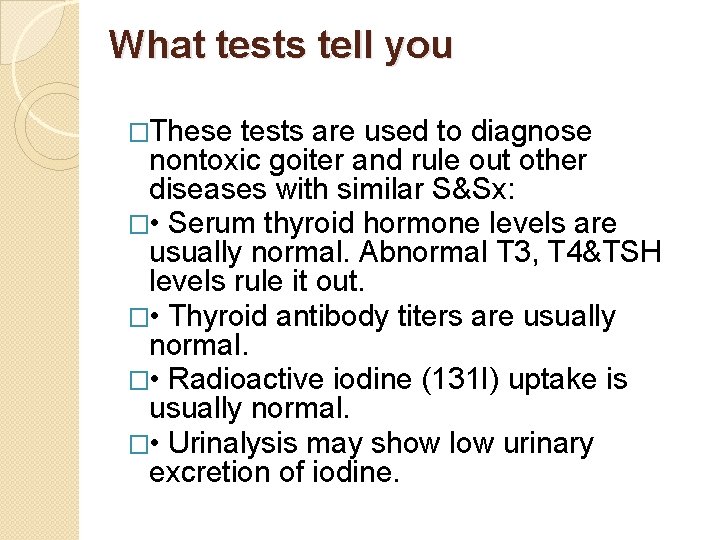 What tests tell you

□These tests are used to diagnose nontoxic goiter and rule out other diseases with similar S&Sx:

□• Serum thyroid hormone levels are usually normal. Abnormal T3, T4&TSH levels rule it out.

□• Thyroid antibody titers are usually normal.

□• Radioactive iodine (131I) uptake is usually normal.

□• Urinalysis may show low urinary excretion of iodine.